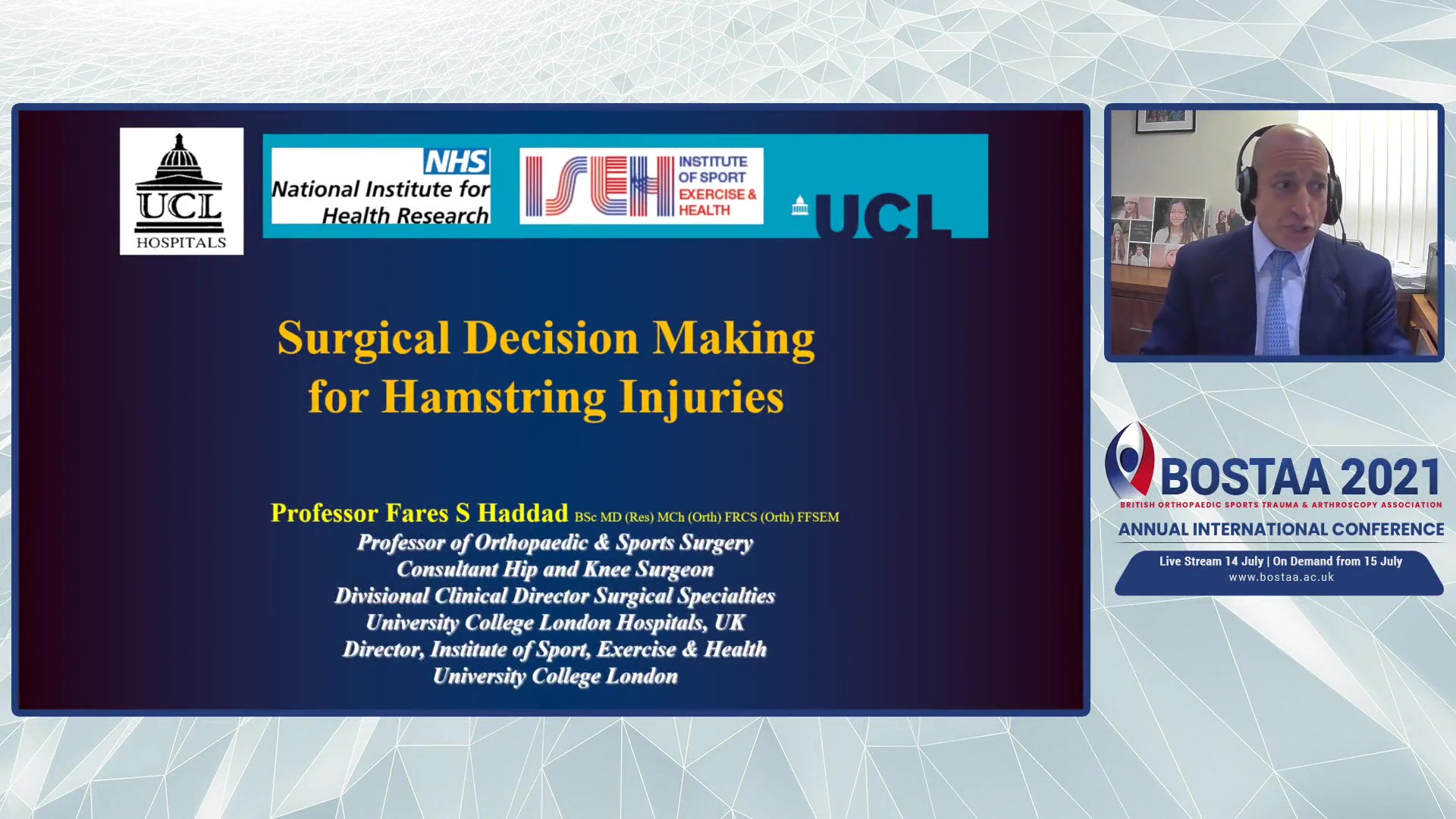 UCL
HOSPITALS

NHS
National Institute for
Health Research

ISEH
INSTITUTE
OF SPORT
EXERCISE &
HEALTH

UCL

Surgical Decision Making for Hamstring Injuries

Professor Fares S Haddad BSc MD (Res) MCh (Orth) FRCS (Orth) FFSEM
Professor of Orthopaedic & Sports Surgery
Consultant Hip and Knee Surgeon
Divisional Clinical Director Surgical Specialties
University College London Hospitals, UK
Director, Institute of Sport, Exercise & Health
University College London

BOSTAA 2021
BRITISH ORTHOPAEDIC SPORTS TRAUMA & ARTHROSCOPY ASSOCIATION
ANNUAL INTERNATIONAL CONFERENCE
Live Stream 14 July | On Demand from 15 July
www.bostaa.ac.uk